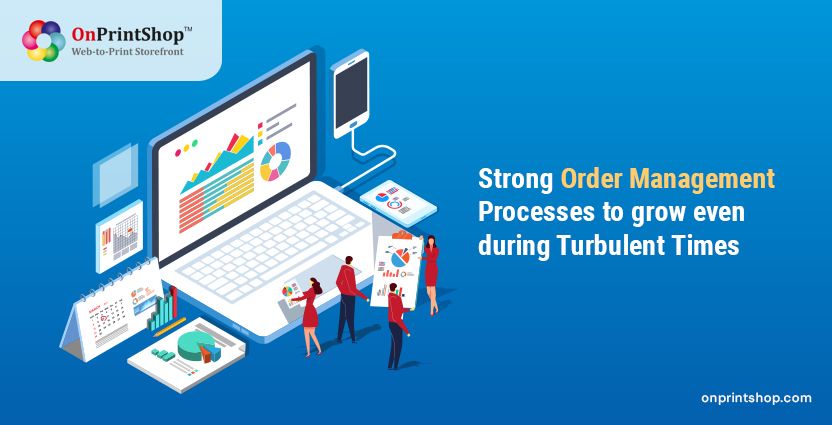 OnPrintShop™
Web-to-Print Storefront

Strong Order Management Processes to grow even during Turbulent Times

onprintshop.com